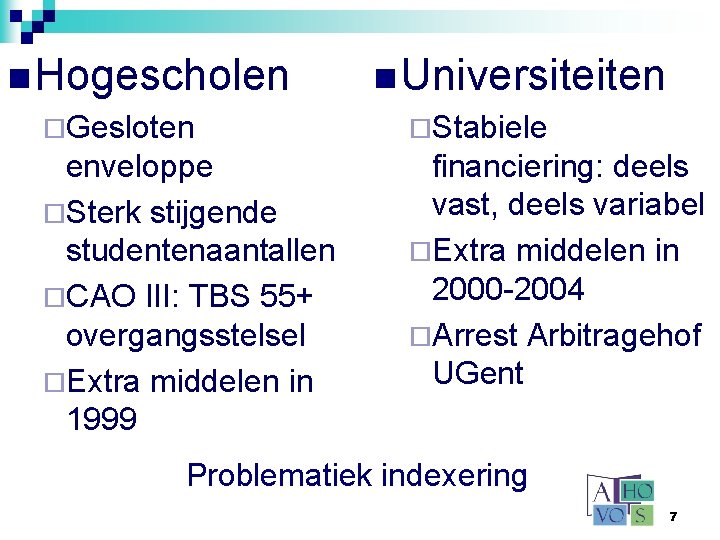 Hogescholen

Gesloten enveloppe

Sterk stijgende studentenaantallen

CAO III: TBS 55+ overgangsstelsel

Extra middelen in 1999

Universiteiten

Stabiele financiering: deels vast, deels variabel

Extra middelen in 2000-2004

Arrest Arbitragehof UGent

Problematiek indexering

A HO VO S

7